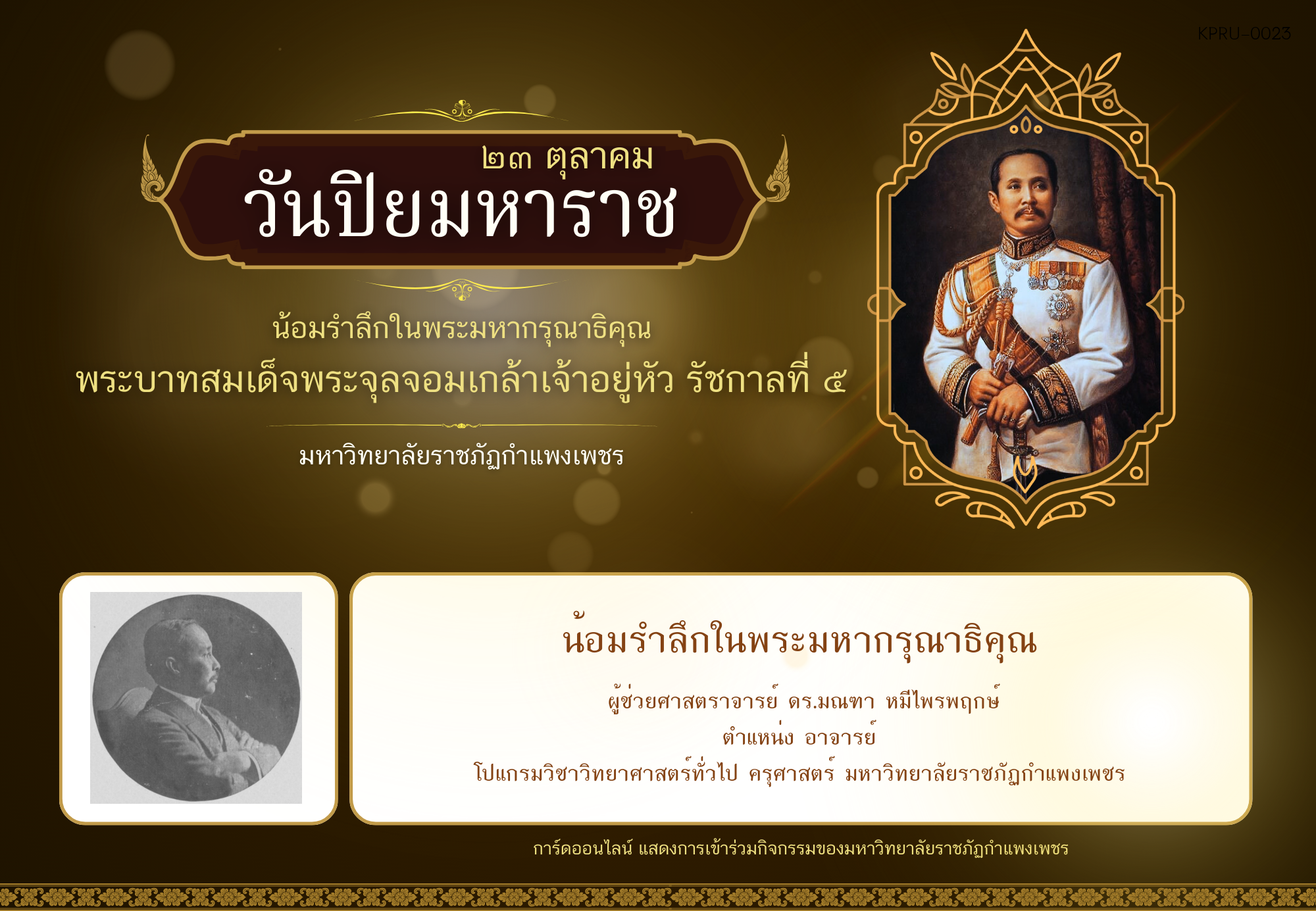 KPRU-0023

๒๓ ตุลาคม
วันปิยมหาราช

น้อมรำลึกในพระมหากรุณาธิคุณ
พระบาทสมเด็จพระจุลจอมเกล้าเจ้าอยู่หัว รัชกาลที่ ๕

มหาวิทยาลัยราชภัฏกำแพงเพชร

น้อมรำลึกในพระมหากรุณาธิคุณ

ผู้ช่วยศาสตราจารย์ ดร.มณฑา หมีไพรพฤกษ์
ตำแหน่ง อาจารย์
โปแกรมวิชาวิทยาศาสตร์ทั่วไป ครุศาสตร์ มหาวิทยาลัยราชภัฏกำแพงเพชร

การ์ดออนไลน์ แสดงการเข้าร่วมกิจกรรมของมหาวิทยาลัยราชภัฏกำแพงเพชร